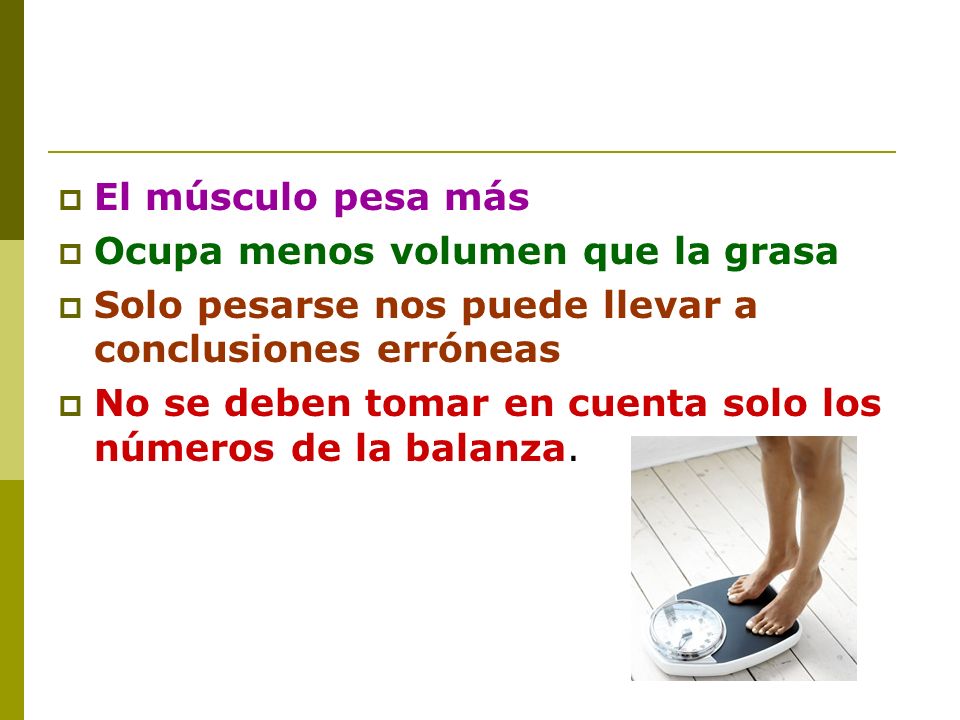 El músculo pesa más

Ocupa menos volumen que la grasa

Solo pesarse nos puede llevar a conclusiones erróneas

No se deben tomar en cuenta solo los números de la balanza.